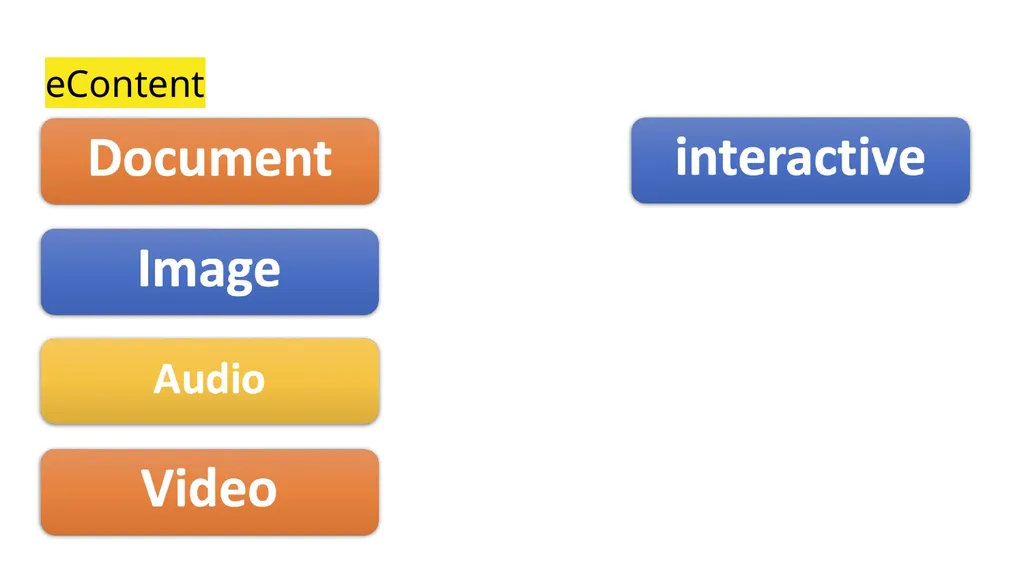 eContent

Document

Image

Audio

Video

interactive